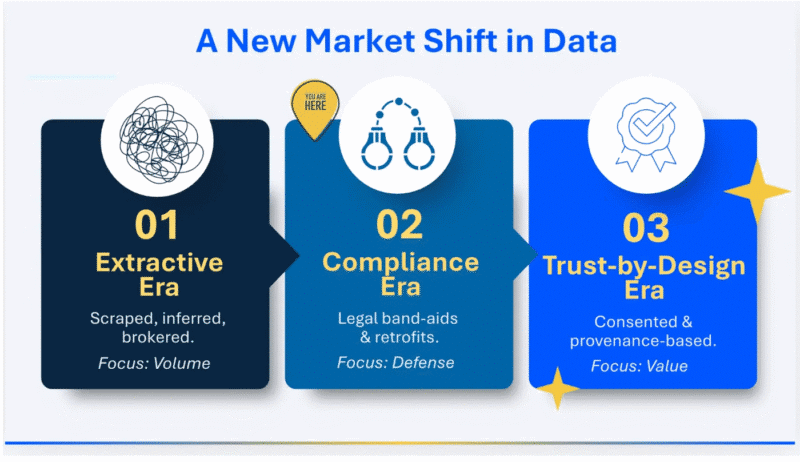 A New Market Shift in Data

01
Extractive Era
Scraped, inferred, brokered.
Focus: Volume

YOU ARE HERE

02
Compliance Era
Legal band-aids & retrofits.
Focus: Defense

03
Trust-by-Design Era
Consented & provenance-based.
Focus: Value